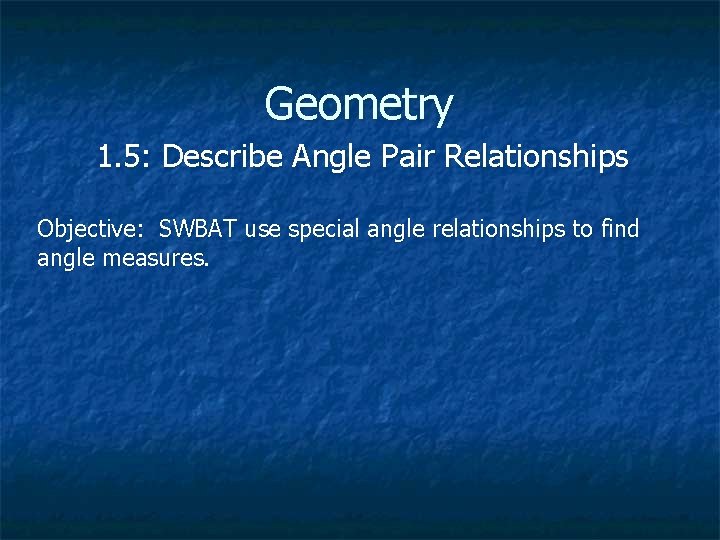 Geometry

1.5: Describe Angle Pair Relationships

Objective: SWBAT use special angle relationships to find angle measures.